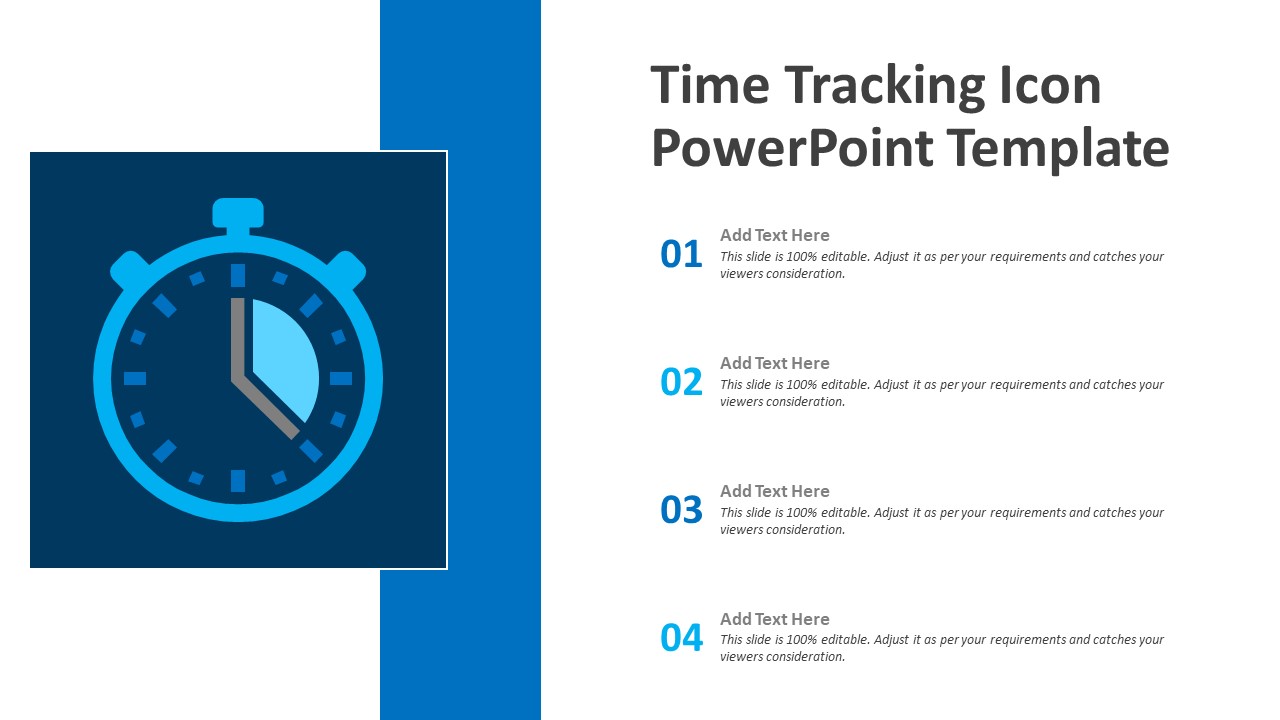 Time Tracking Icon PowerPoint Template

01
Add Text Here
This slide is 100% editable. Adjust it as per your requirements and catches your viewers consideration.

02
Add Text Here
This slide is 100% editable. Adjust it as per your requirements and catches your viewers consideration.

03
Add Text Here
This slide is 100% editable. Adjust it as per your requirements and catches your viewers consideration.

04
Add Text Here
This slide is 100% editable. Adjust it as per your requirements and catches your viewers consideration.